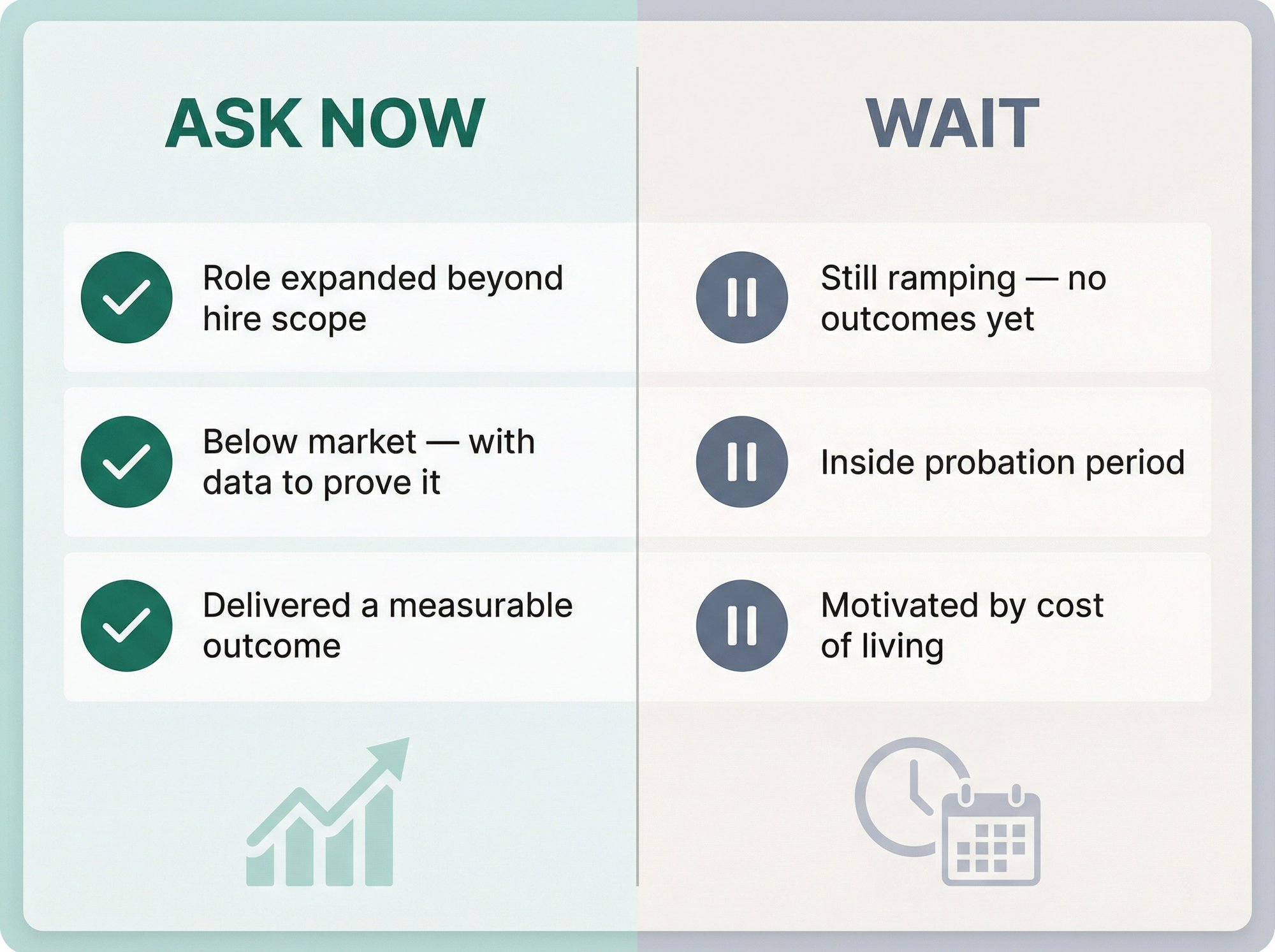 ASK NOW

Role expanded beyond hire scope

Below market — with data to prove it

Delivered a measurable outcome

WAIT

Still ramping — no outcomes yet

Inside probation period

Motivated by cost of living